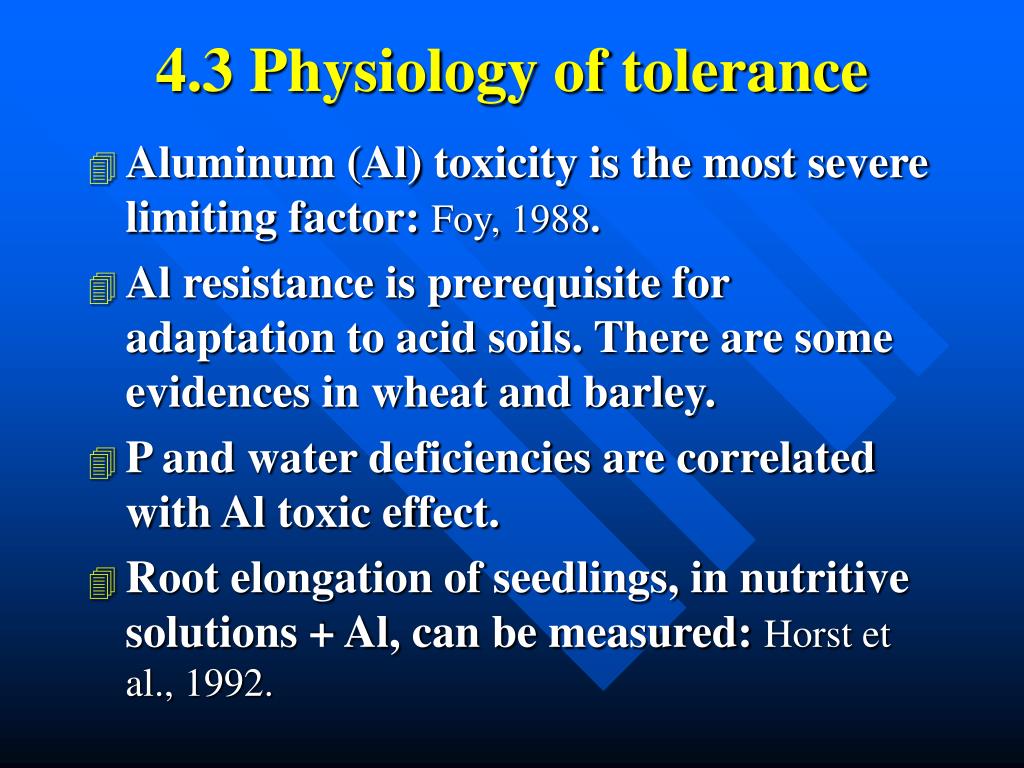 4.3 Physiology of tolerance

Aluminum (Al) toxicity is the most severe limiting factor: Foy, 1988.

Al resistance is prerequisite for adaptation to acid soils. There are some evidences in wheat and barley.

P and water deficiencies are correlated with Al toxic effect.

Root elongation of seedlings, in nutritive solutions + Al, can be measured: Horst et al., 1992.